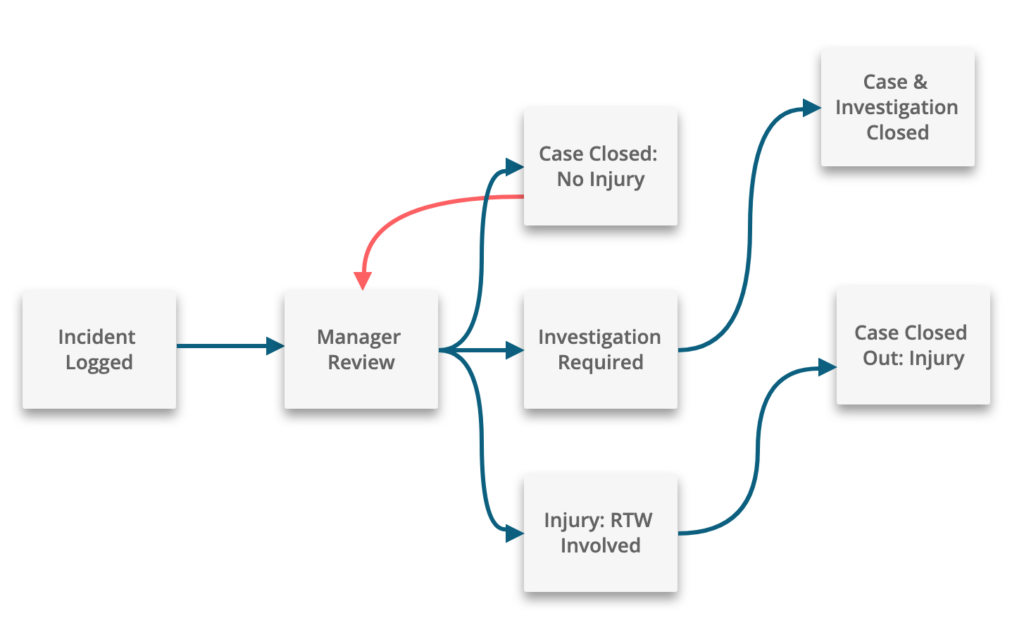 Incident Logged

Manager Review

Case Closed: No Injury

Investigation Required

Injury: RTW Involved

Case & Investigation Closed

Case Closed Out: Injury